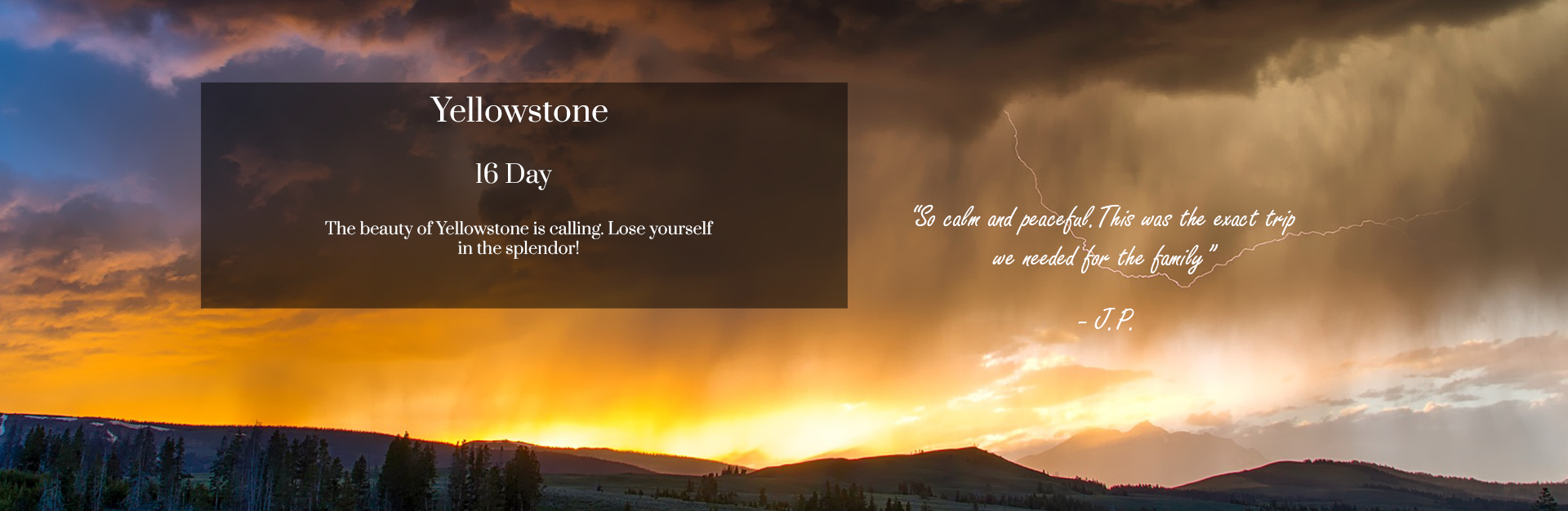 Yellowstone

16 Day

The beauty of Yellowstone is calling. Lose yourself in the splendor!

"So calm and peaceful. This was the exact trip we needed for the family"

- J.P.